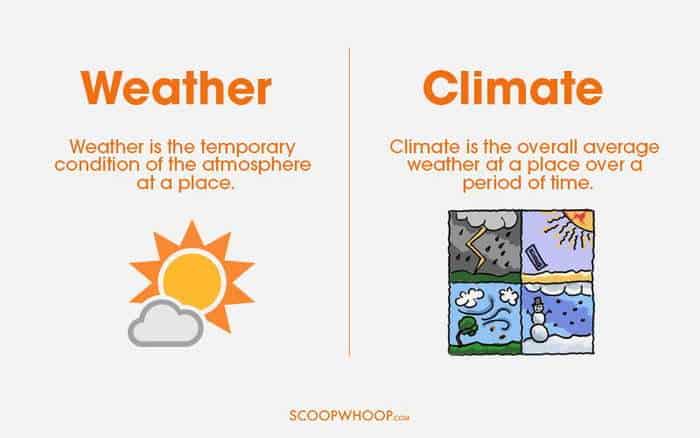 Weather

Weather is the temporary condition of the atmosphere at a place.

Climate

Climate is the overall average weather at a place over a period of time.

SCOOPWHOOP.com